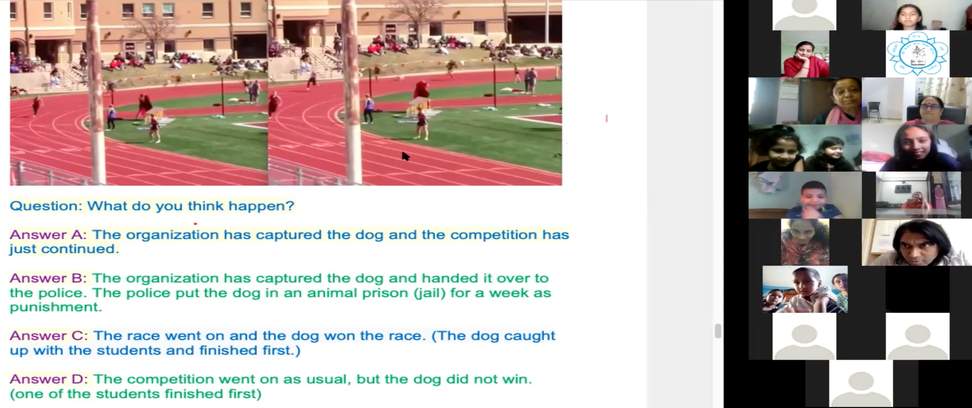 Question: What do you think happen?

Answer A: The organization has captured the dog and the competition has just continued.

Answer B: The organization has captured the dog and handed it over to the police. The police put the dog in an animal prison (jail) for a week as punishment.

Answer C: The race went on and the dog won the race. (The dog caught up with the students and finished first.)

Answer D: The competition went on as usual, but the dog did not win. (one of the students finished first)